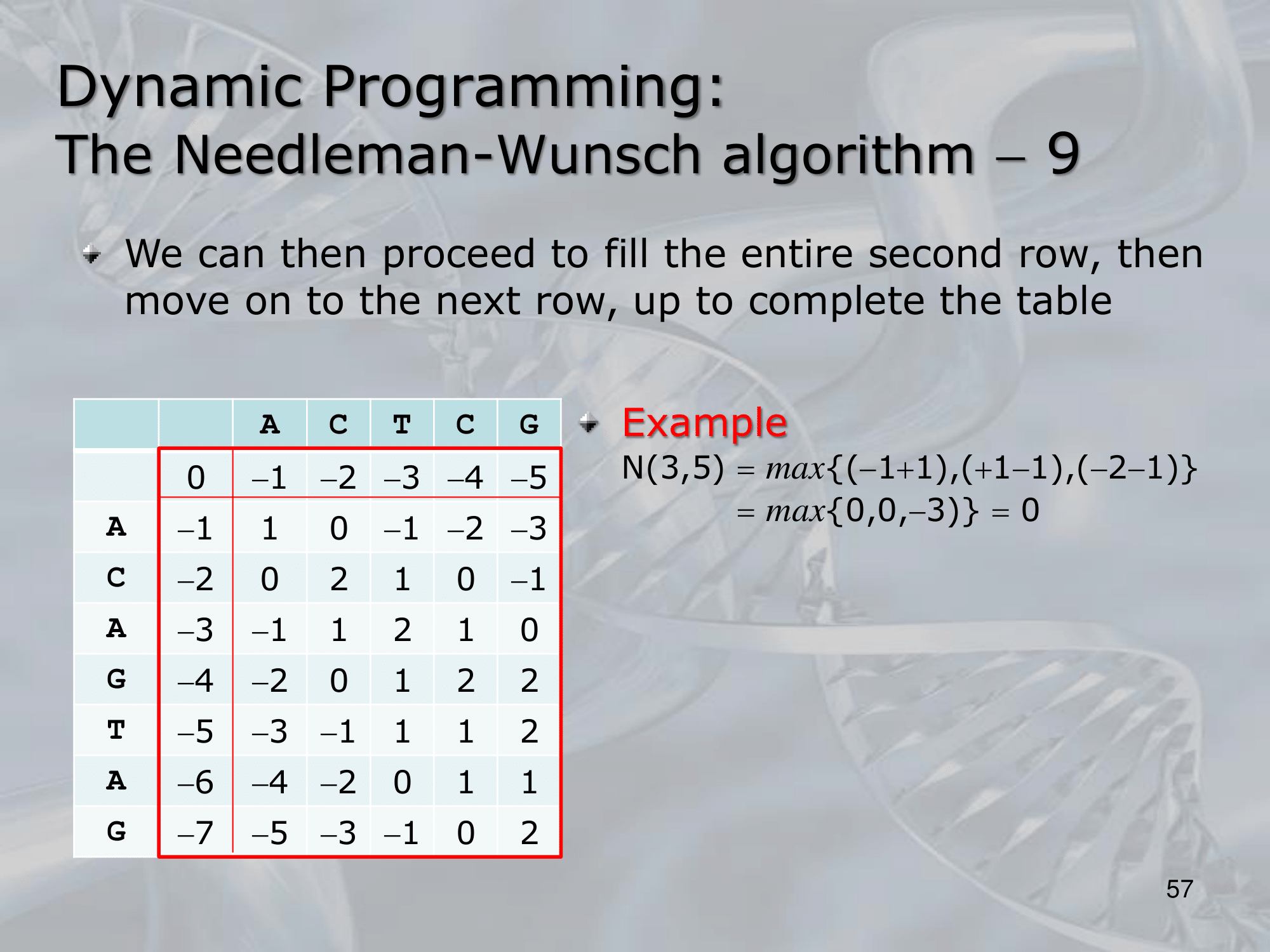 Dynamic Programming:
The Needleman-Wunsch algorithm – 9

We can then proceed to fill the entire second row, then move on to the next row, up to complete the table

| | | A | C | T | C | G |
|---|---|---|---|---|---|---|
| | 0 | –1 | –2 | –3 | –4 | –5 |
| A | –1 | 1 | 0 | –1 | –2 | –3 |
| C | –2 | 0 | 2 | 1 | 0 | –1 |
| A | –3 | –1 | 1 | 2 | 1 | 0 |
| G | –4 | –2 | 0 | 1 | 2 | 2 |
| T | –5 | –3 | –1 | 1 | 1 | 2 |
| A | –6 | –4 | –2 | 0 | 1 | 1 |
| G | –7 | –5 | –3 | –1 | 0 | 2 |

Example
$N(3,5) = max\{(-1+1),(+1-1),(-2-1)\}$
$= max\{0,0,-3)\} = 0$

57